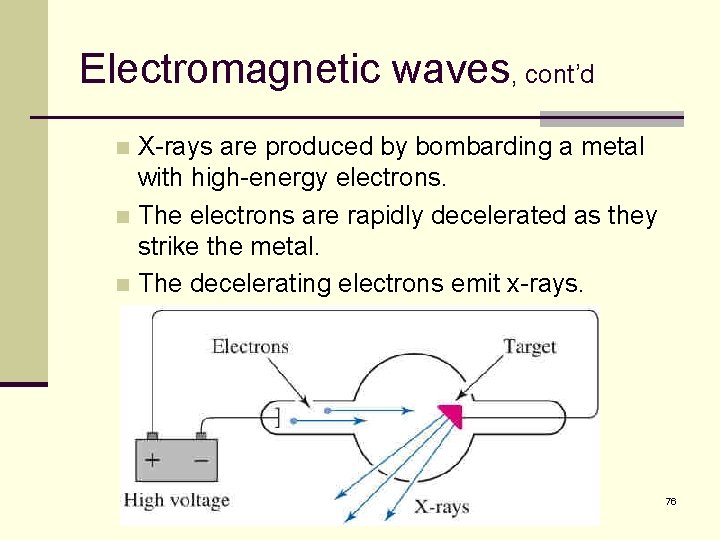 Electromagnetic waves, cont'd

X-rays are produced by bombarding a metal with high-energy electrons.

The electrons are rapidly decelerated as they strike the metal.

The decelerating electrons emit x-rays.

Electrons

Target

+ −

High voltage

X-rays

76